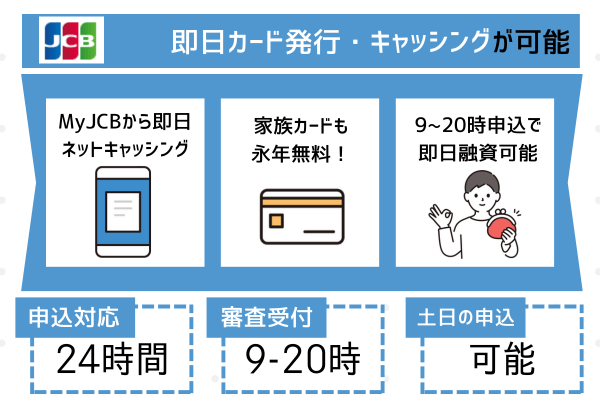 JCB

即日カード発行・キャッシングが可能

MyJCBから即日ネットキャッシング

家族カードも永年無料！

9~20時申込で即日融資可能

申込対応
24時間

審査受付
9-20時

土日の申込
可能